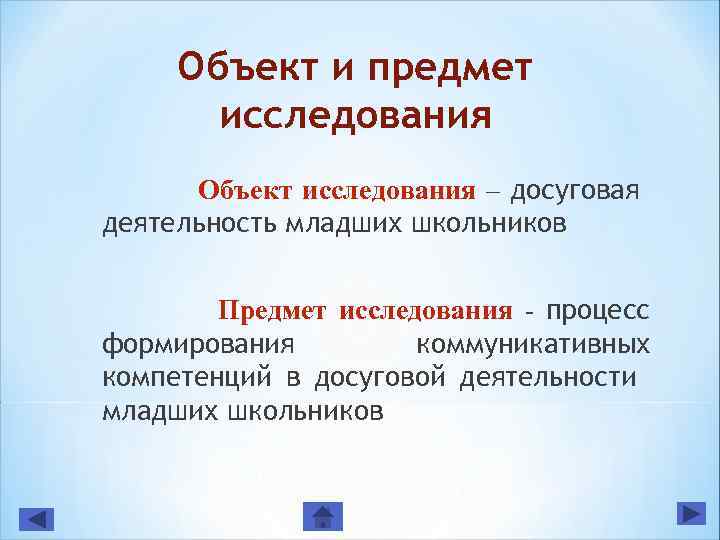 Объект и предмет исследования

Объект исследования – досуговая деятельность младших школьников

Предмет исследования - процесс формирования коммуникативных компетенций в досуговой деятельности младших школьников